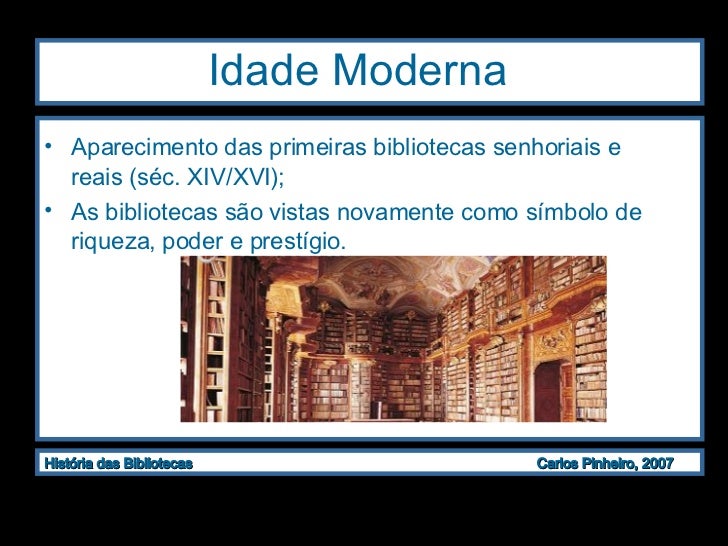 Idade Moderna

• Aparecimento das primeiras bibliotecas senhoriais e reais (séc. XIV/XVI);

• As bibliotecas são vistas novamente como símbolo de riqueza, poder e prestígio.

História das Bibliotecas

Carlos Pinheiro, 2007